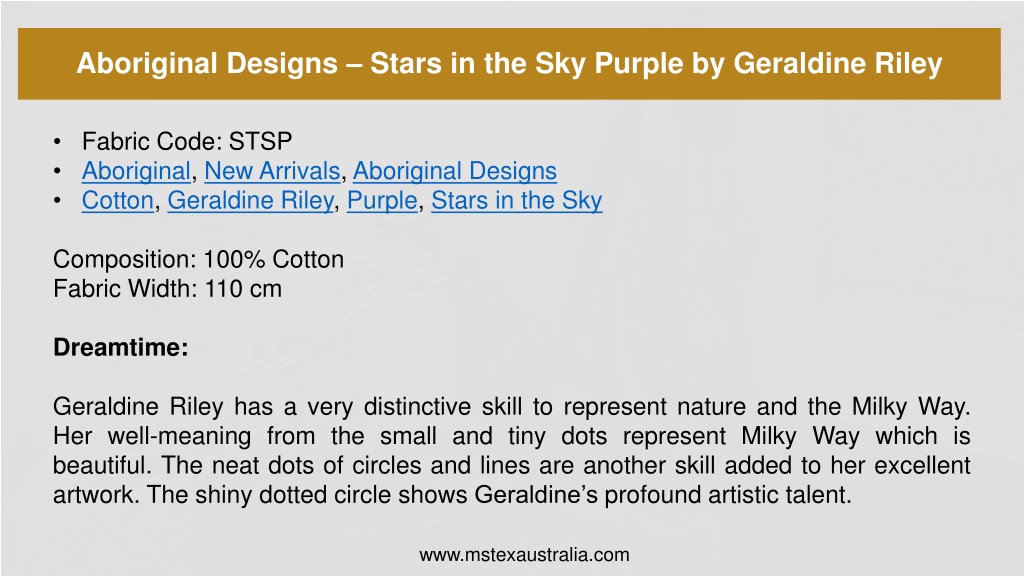 Aboriginal Designs – Stars in the Sky Purple by Geraldine Riley

• Fabric Code: STSP
• Aboriginal, New Arrivals, Aboriginal Designs
• Cotton, Geraldine Riley, Purple, Stars in the Sky

Composition: 100% Cotton
Fabric Width: 110 cm

Dreamtime:

Geraldine Riley has a very distinctive skill to represent nature and the Milky Way. Her well-meaning from the small and tiny dots represent Milky Way which is beautiful. The neat dots of circles and lines are another skill added to her excellent artwork. The shiny dotted circle shows Geraldine's profound artistic talent.

www.mstexaustralia.com